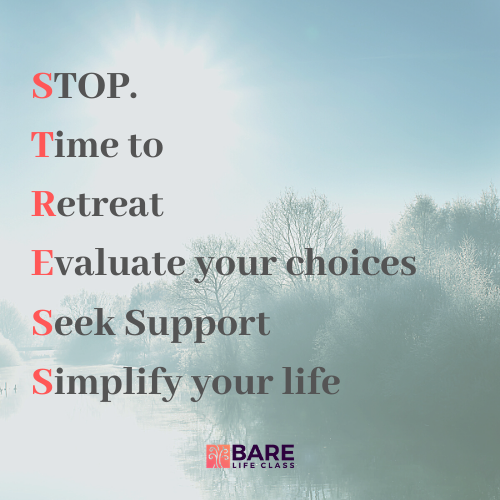 STOP.

Time to

Retreat

Evaluate your choices

Seek Support

Simplify your life

BARE
LIFE CLASS